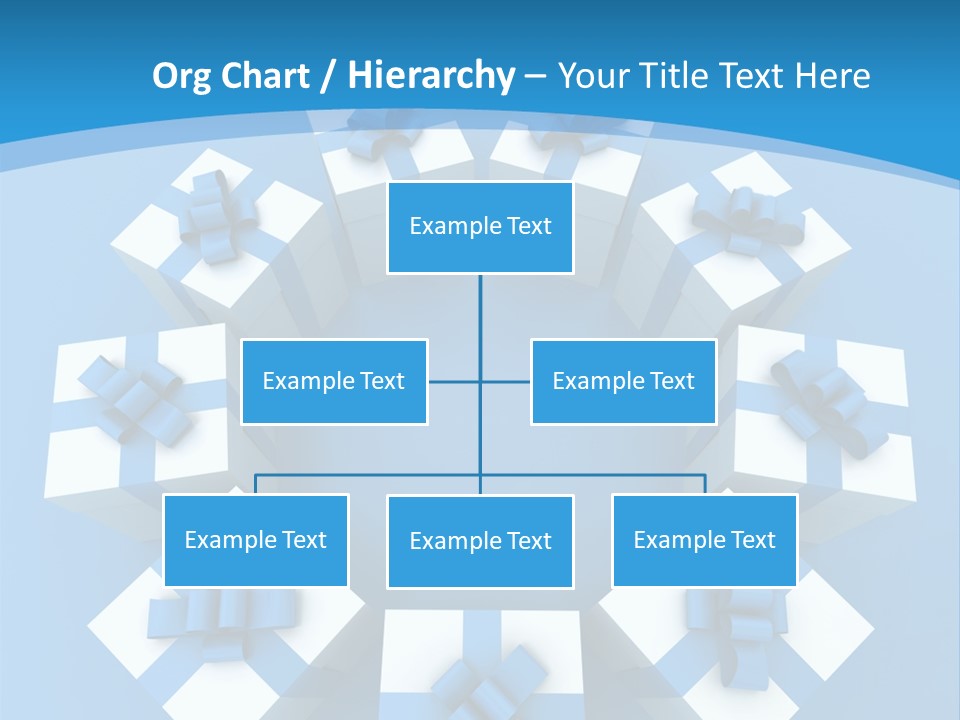 Org Chart / Hierarchy – Your Title Text Here

Example Text

Example Text

Example Text

Example Text

Example Text

Example Text